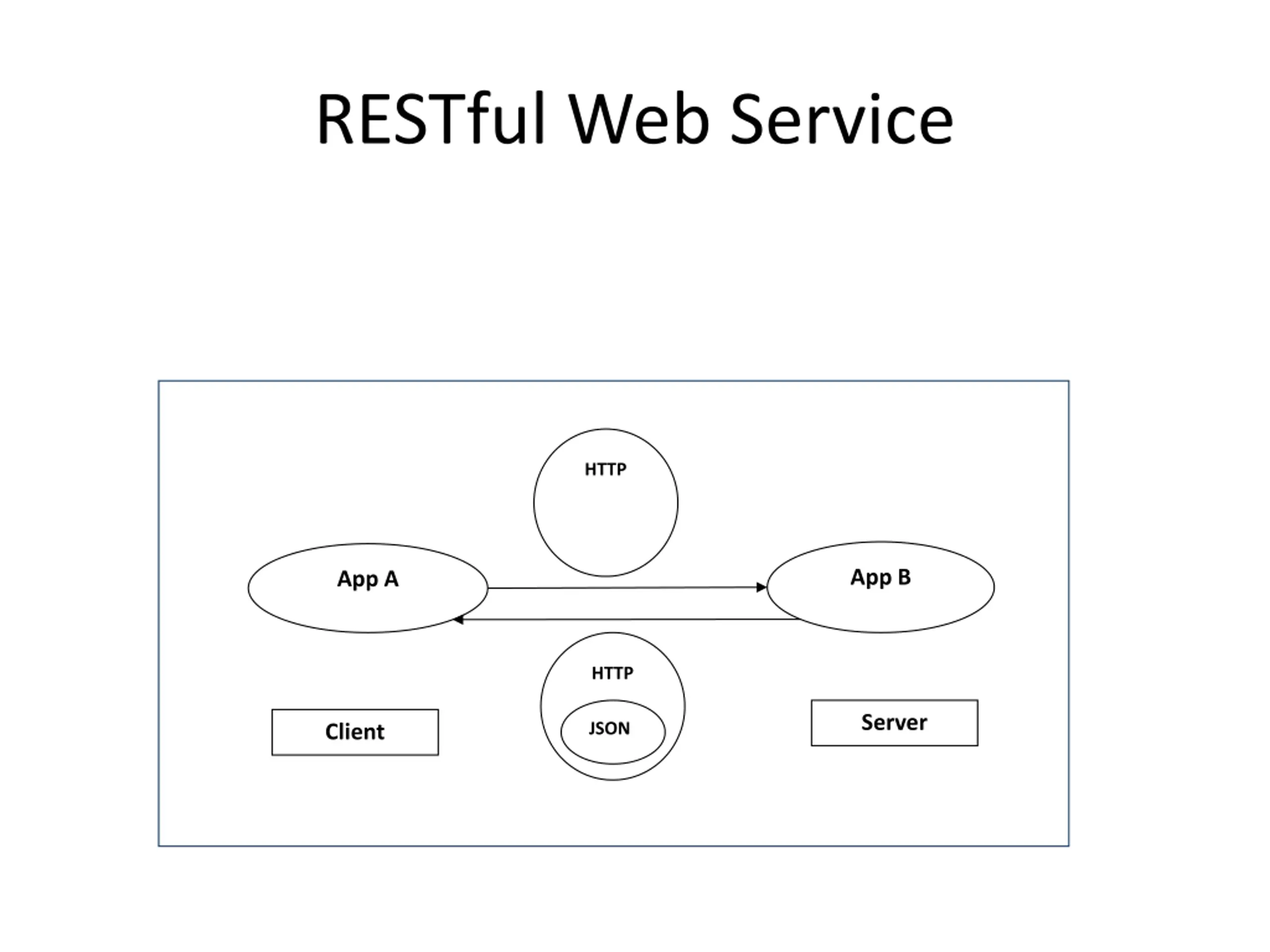 RESTful Web Service

HTTP

App A

App B

HTTP

JSON

Client

Server